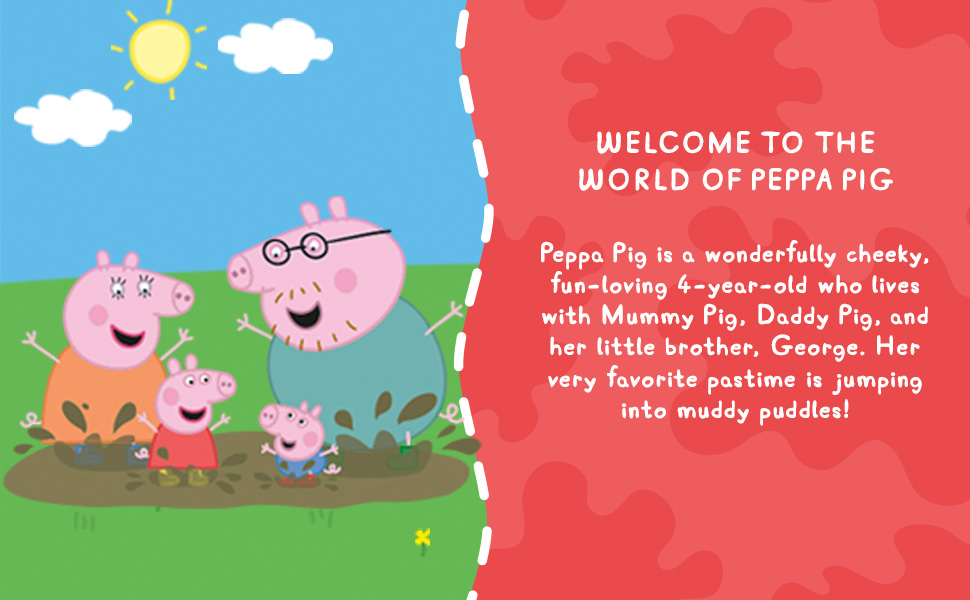 WELCOME TO THE WORLD OF PEPPA PIG

Peppa Pig is a wonderfully cheeky, fun-loving 4-year-old who lives with Mummy Pig, Daddy Pig, and her little brother, George. Her very favorite pastime is jumping into muddy puddles!